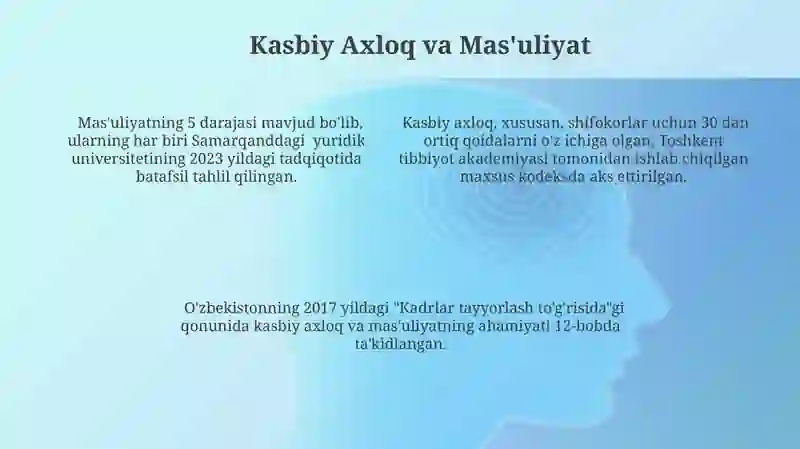 Kasbiy Axloq va Mas'uliyat

Mas'uliyatning 5 darajasi mavjud bo'lib, ularning har biri Samarqanddagi yuridik universitetining 2023 yildagi tadqiqotida batafsil tahlil qilingan.

Kasbiy axloq, xususan, shifokorlar uchun 30 dan ortiq qoidalarni o'z ichiga olgan, Toshkent tibbiyot akademiyasi tomonidan ishlab chiqilgan maxsus kodeksda aks ettirilgan.

O'zbekistonning 2017 yildagi "Kadrlar tayyorlash to'g'risida"gi qonunida kasbiy axloq va mas'uliyatning ahamiyati 12-bobda ta'kidlangan.